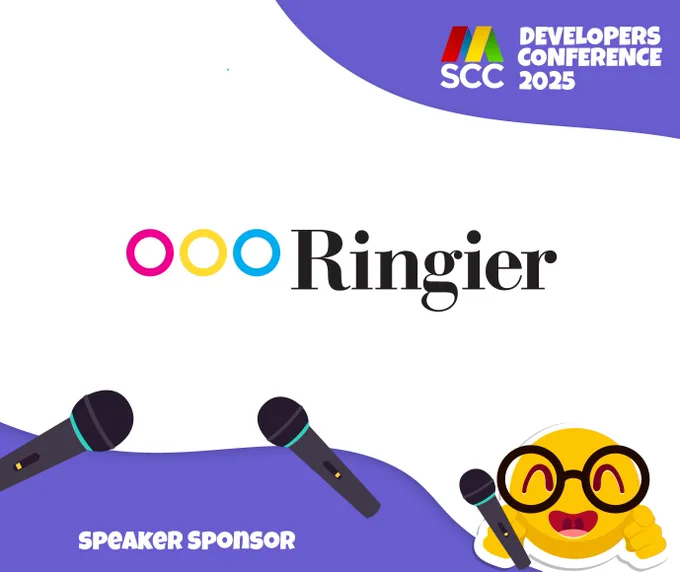 SCC DEVELOPERS CONFERENCE 2025

Ringier

SPEAKER SPONSOR